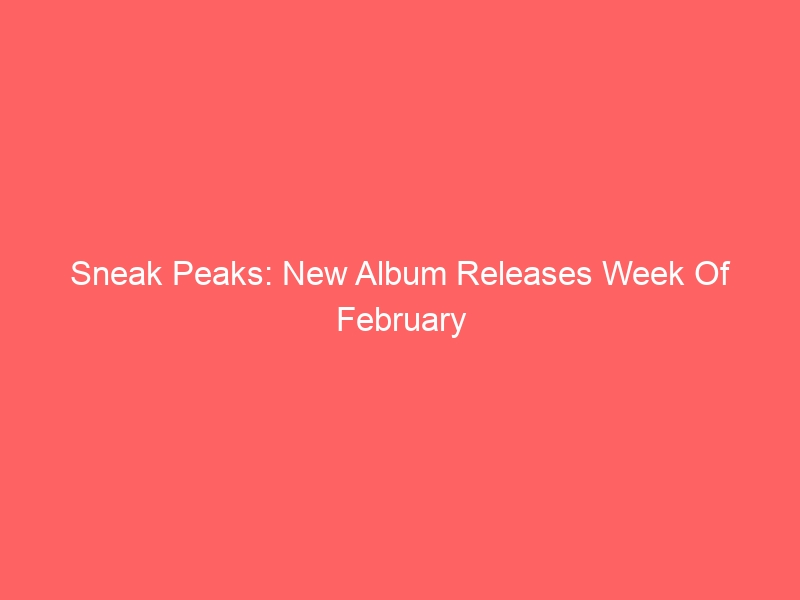 Sneak Peaks: New Album Releases Week Of February